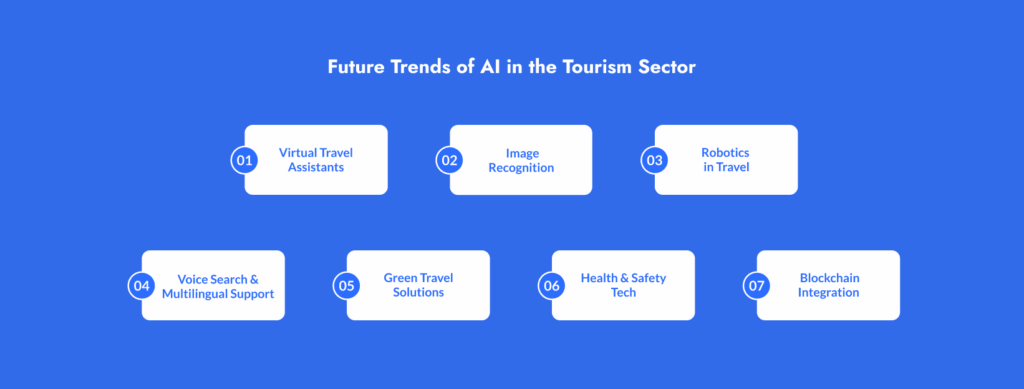 Future Trends of AI in the Tourism Sector

01 Virtual Travel Assistants

02 Image Recognition

03 Robotics in Travel

04 Voice Search & Multilingual Support

05 Green Travel Solutions

06 Health & Safety Tech

07 Blockchain Integration